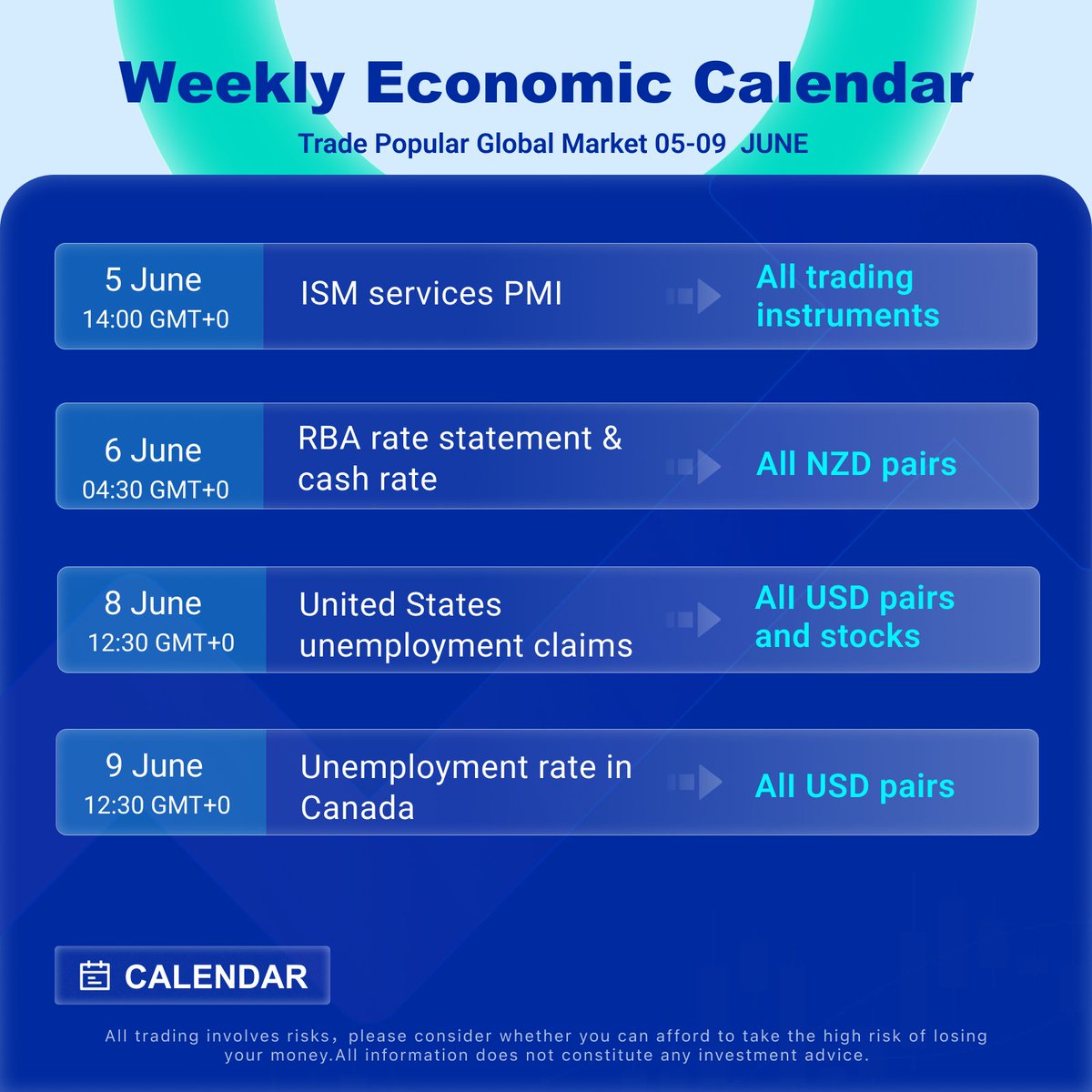 Weekly Economic Calendar

Trade Popular Global Market 05-09 JUNE

5 June
14:00 GMT+0

ISM services PMI

All trading instruments

6 June
04:30 GMT+0

RBA rate statement & cash rate

All NZD pairs

8 June
12:30 GMT+0

United States unemployment claims

All USD pairs and stocks

9 June
12:30 GMT+0

Unemployment rate in Canada

All USD pairs

CALENDAR

All trading involves risks, please consider whether you can afford to take the high risk of losing your money.All information does not constitute any investment advice.